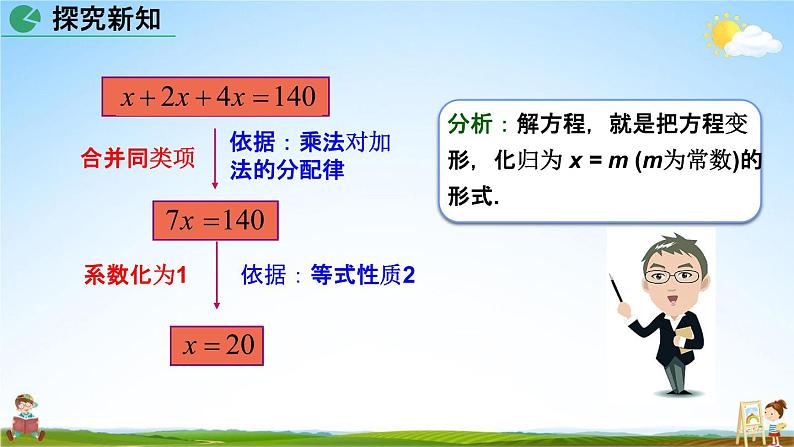 探究新知

$x+2x+4x=140$

合并同类项

依据：乘法对加法的分配律

$7x=140$

系数化为1

依据：等式性质2

$x=20$

分析：解方程，就是把方程变形，化归为 $x = m$ ($m$为常数)的形式.